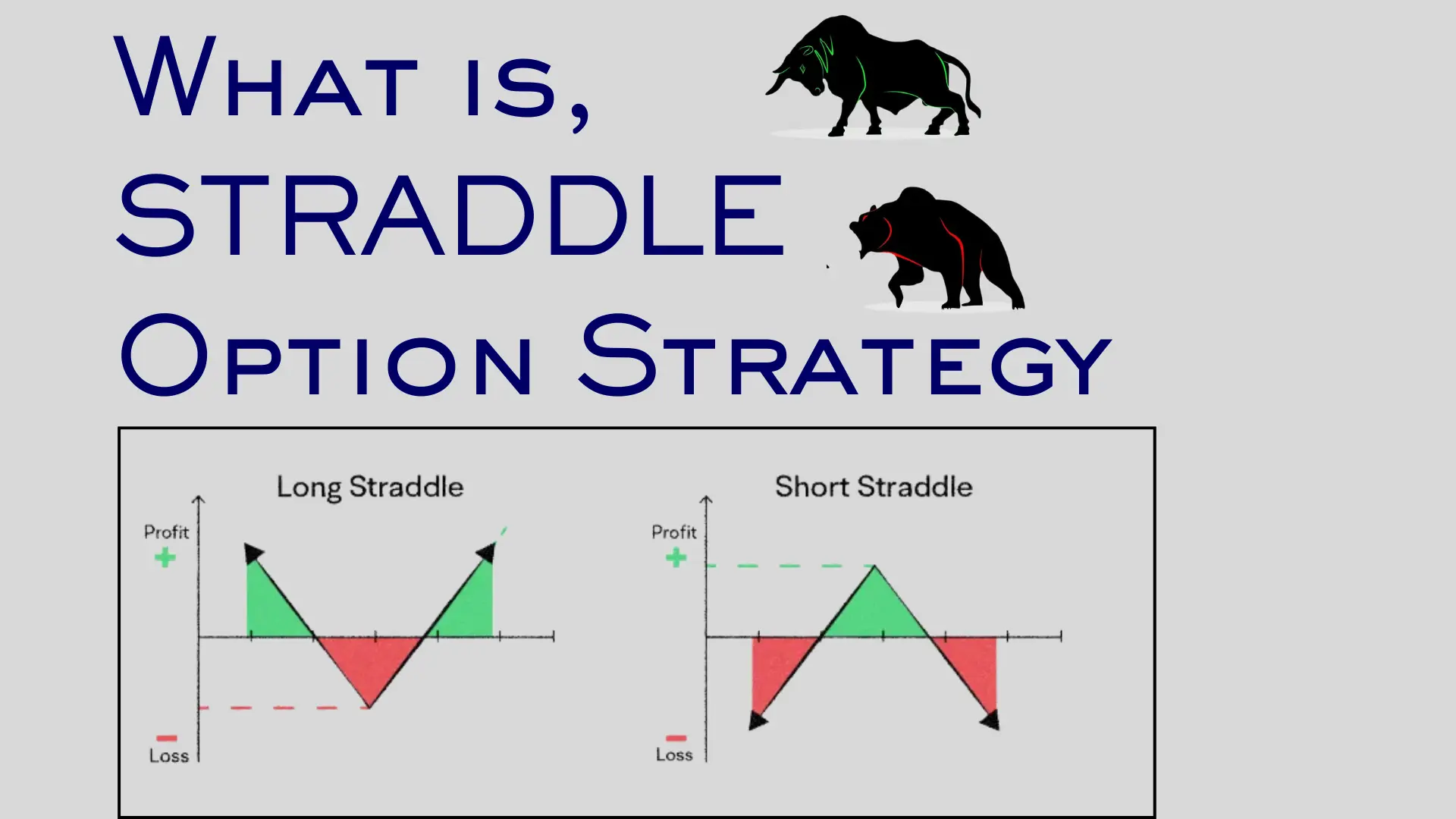 What is,
STRADDLE
Option Strategy

Long Straddle

Profit
+
−
Loss

Short Straddle

Profit
+
−
Loss